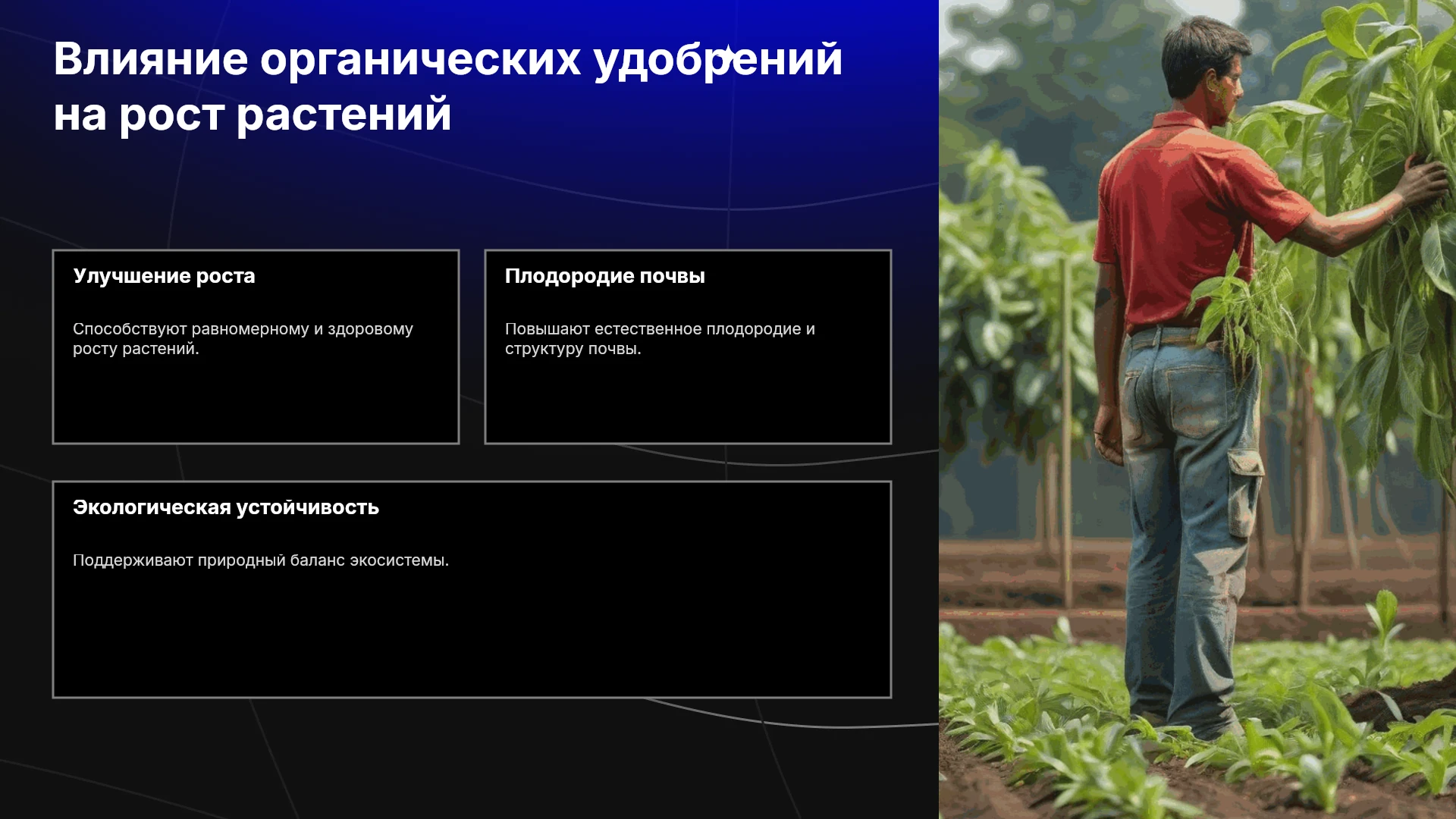 Влияние органических удобрений на рост растений

Улучшение роста

Способствуют равномерному и здоровому росту растений.

Плодородие почвы

Повышают естественное плодородие и структуру почвы.

Экологическая устойчивость

Поддерживают природный баланс экосистемы.